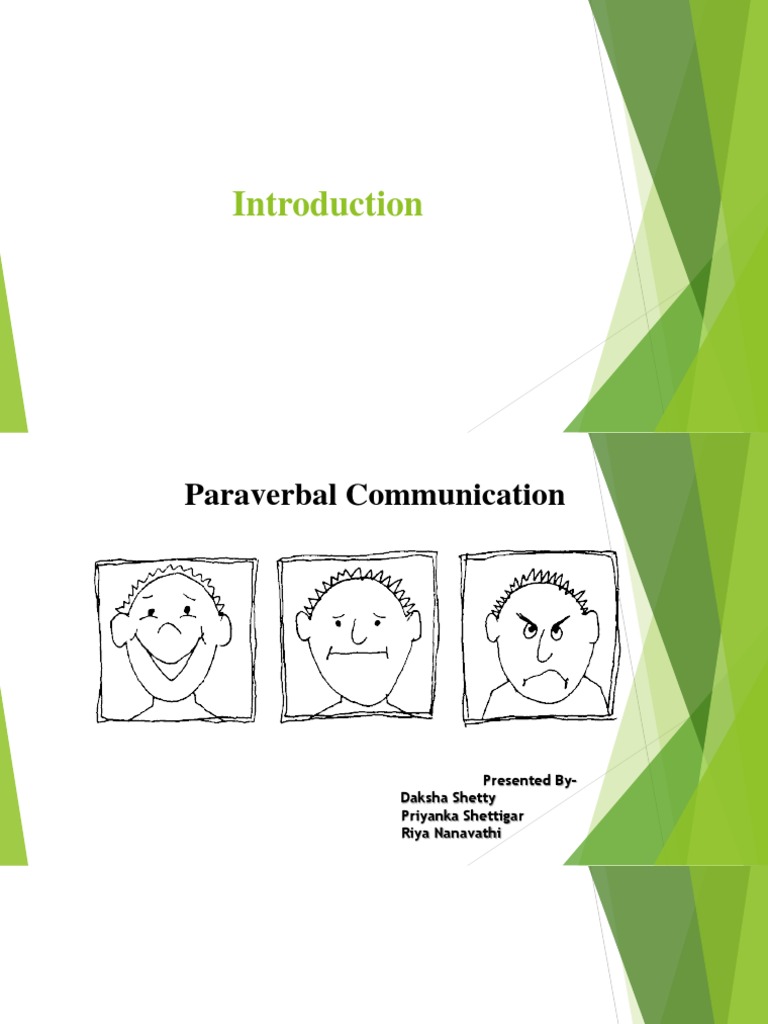 Introduction

Paraverbal Communication

Presented By-
Daksha Shetty
Priyanka Shettigar
Riya Nanavathi